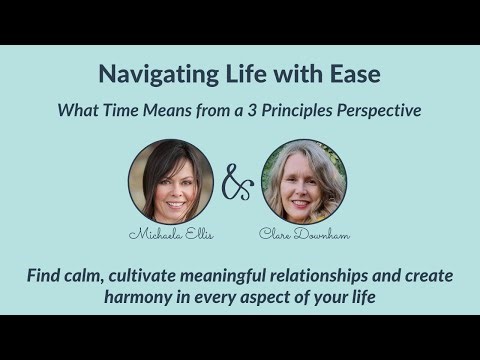 Navigating Life with Ease

What Time Means from a 3 Principles Perspective

Michaela Ellis & Clare Downham

Find calm, cultivate meaningful relationships and create harmony in every aspect of your life